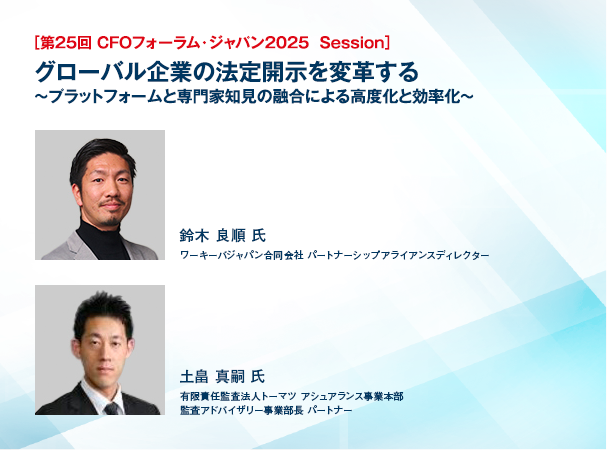 [第25回 CFOフォーラム・ジャパン2025 Session]
グローバル企業の法定開示を変革する
～プラットフォームと専門家知見の融合による高度化と効率化～

鈴木 良順 氏
ワーキーバジャパン合同会社 パートナーシップアライアンスディレクター

土畠 真嗣 氏
有限責任監査法人トーマツ アシュアランス事業本部
監査アドバイザリー事業部長 パートナー